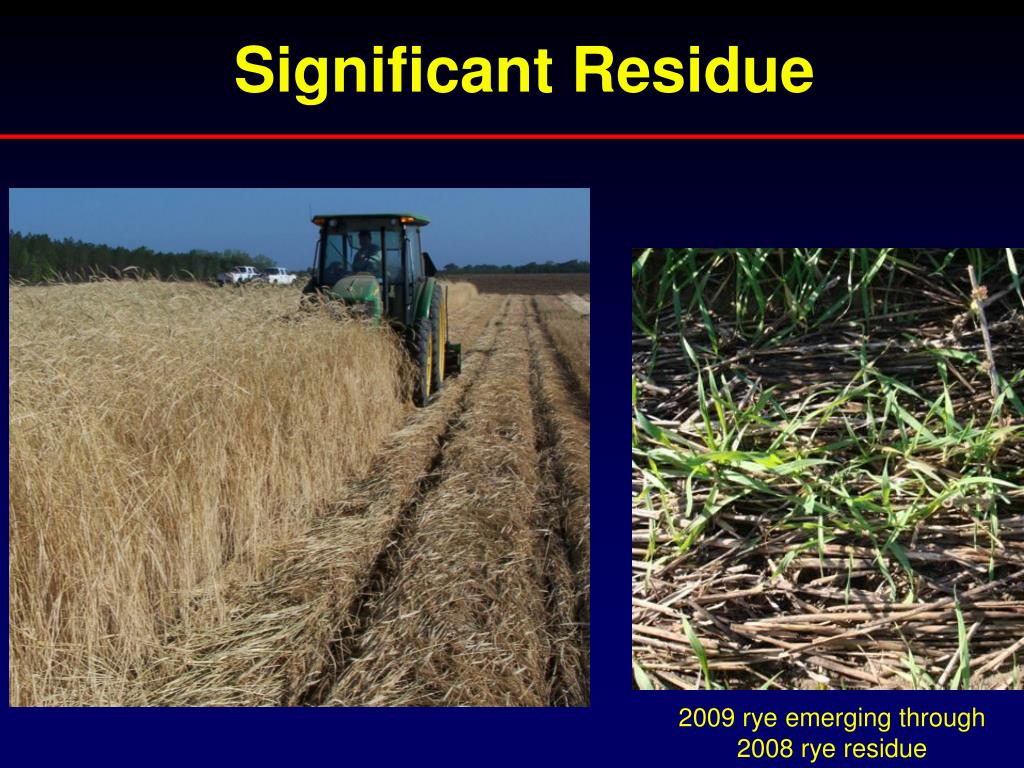 Significant Residue

2009 rye emerging through 2008 rye residue